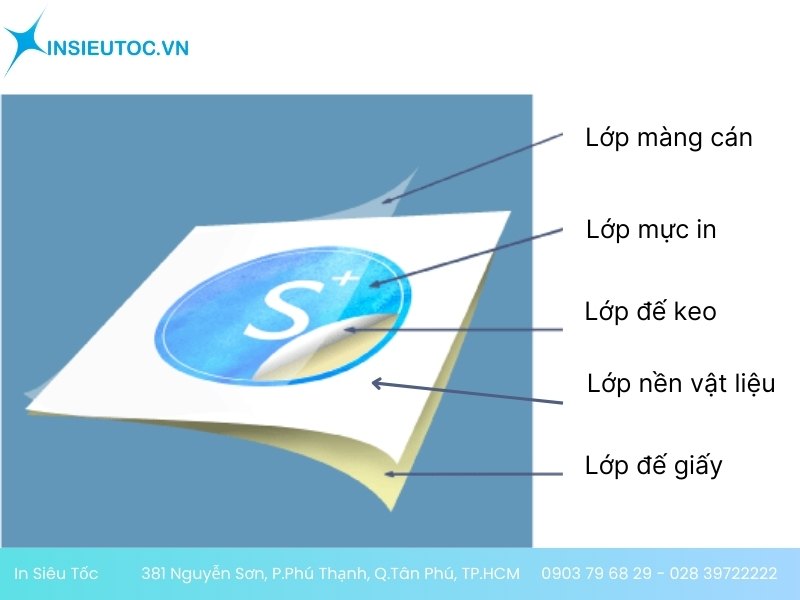 INSIEUTOC.VN

S+

Lớp màng cán

Lớp mực in

Lớp đế keo

Lớp nền vật liệu

Lớp đế giấy

In Siêu Tốc 381 Nguyễn Sơn, P.Phú Thạnh, Q.Tân Phú, TP.HCM 0903 79 68 29 - 028 39722222